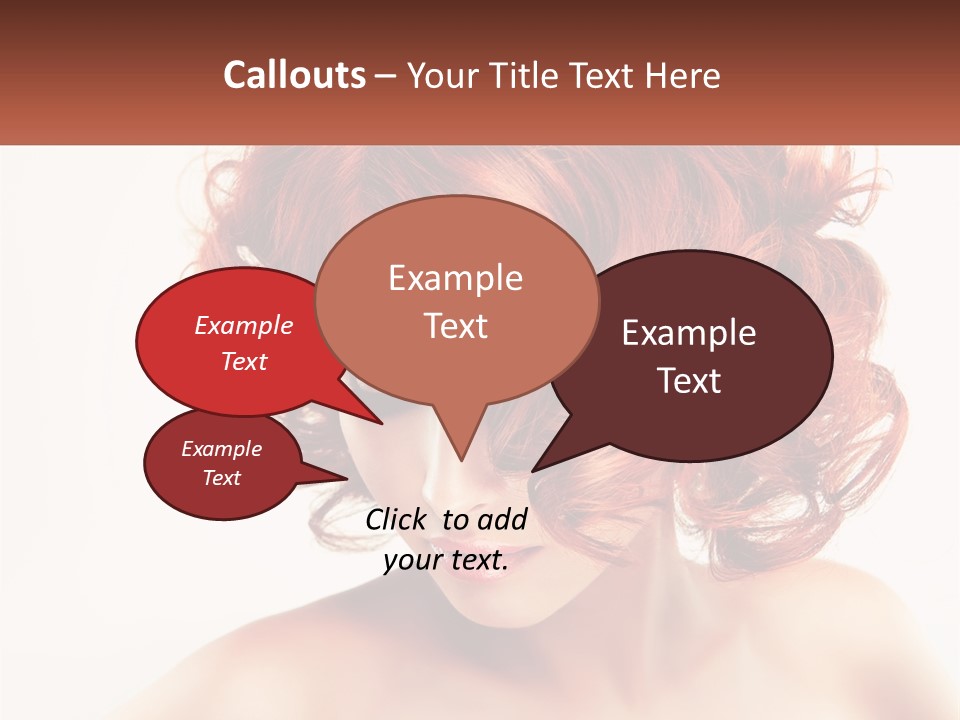 Callouts – Your Title Text Here

Example Text

Example Text

Example Text

Example Text

Click to add your text.